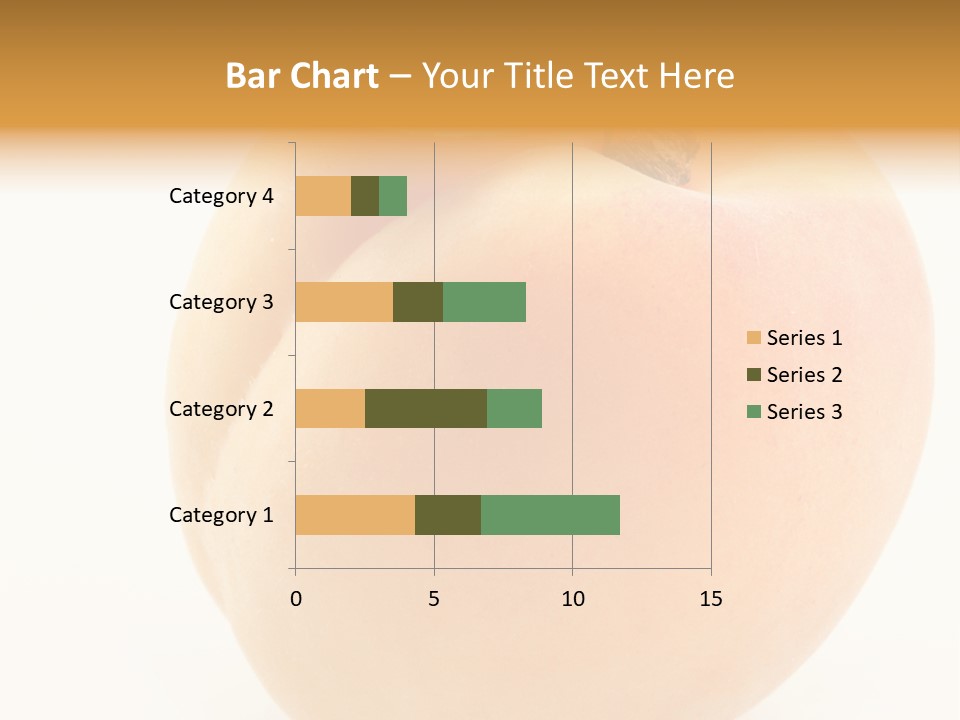 Bar Chart – Your Title Text Here

Category 4
Category 3
Category 2
Category 1

0
5
10
15

Series 1
Series 2
Series 3